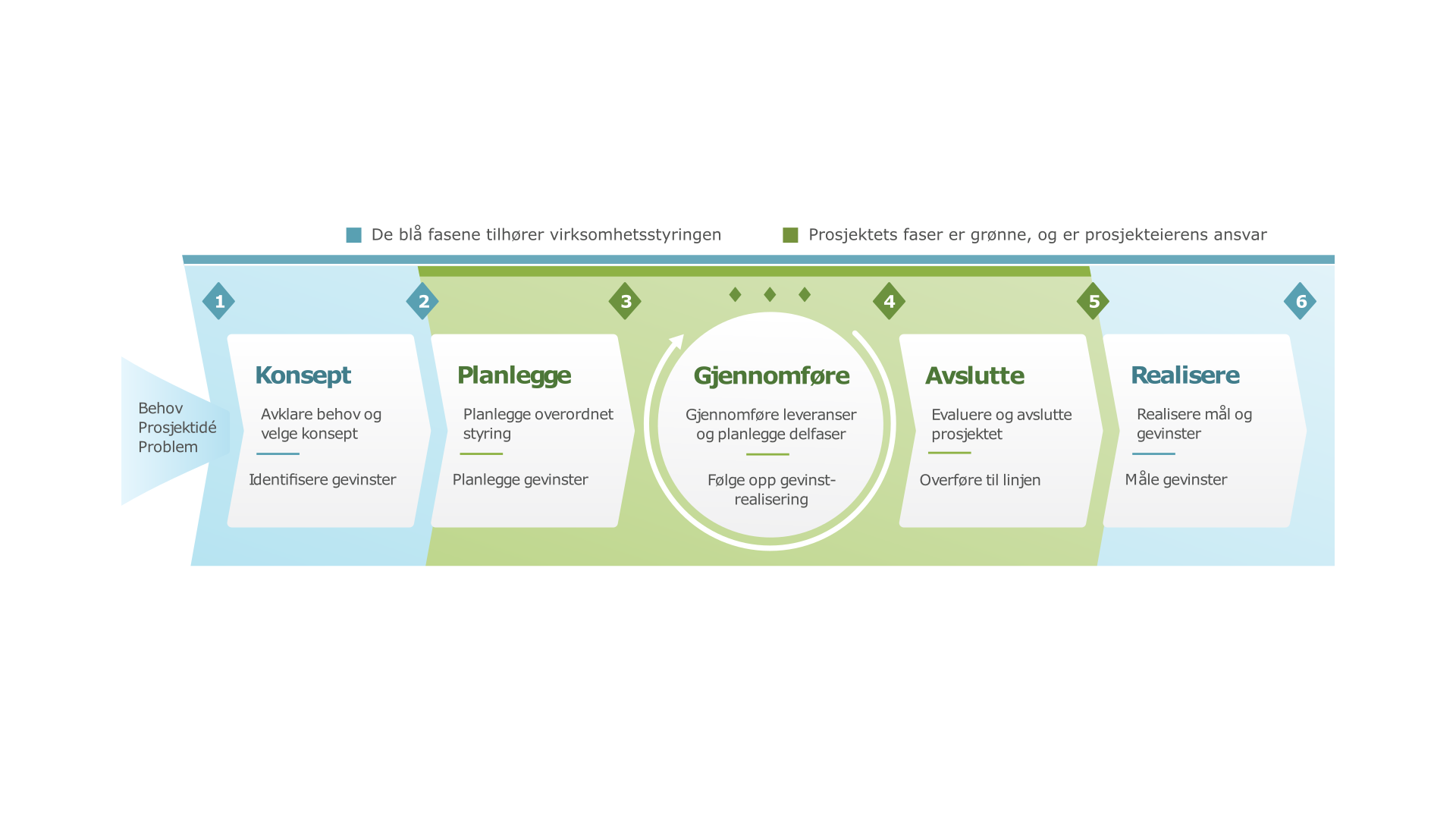 De blå fasene tilhører virksomhetsstyringen
Prosjektets faser er grønne, og er prosjekteierens ansvar

1
2
3
4
5
6

Behov
Prosjektidé
Problem

Konsept
Avklare behov og velge konsept
Identifisere gevinster

Planlegge
Planlegge overordnet styring
Planlegge gevinster

Gjennomføre
Gjennomføre leveranser og planlegge delfaser
Følge opp gevinstrealisering

Avslutte
Evaluere og avslutte prosjektet
Overføre til linjen

Realisere
Realisere mål og gevinster
Måle gevinster